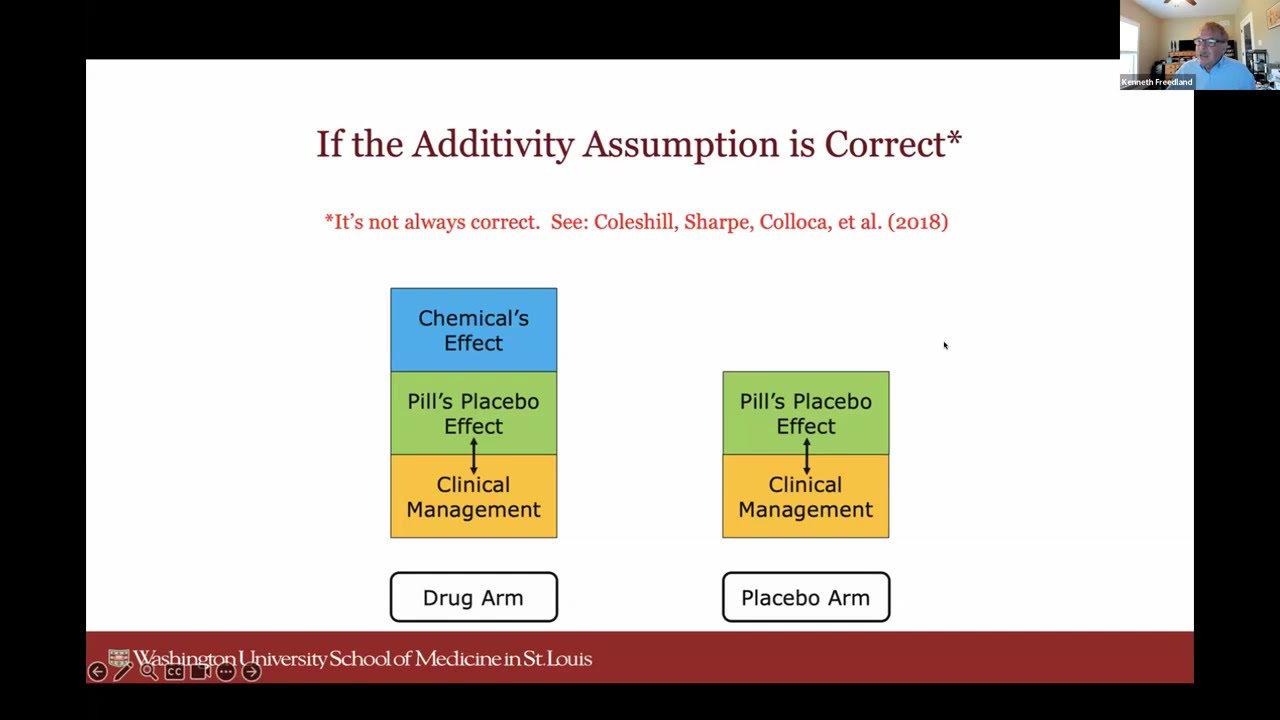 Kenneth Freedland

If the Additivity Assumption is Correct*

*It's not always correct. See: Coleshill, Sharpe, Colloca, et al. (2018)

Chemical's Effect

Pill's Placebo Effect

Clinical Management

Pill's Placebo Effect

Clinical Management

Drug Arm

Placebo Arm

Washington University School of Medicine in St. Louis